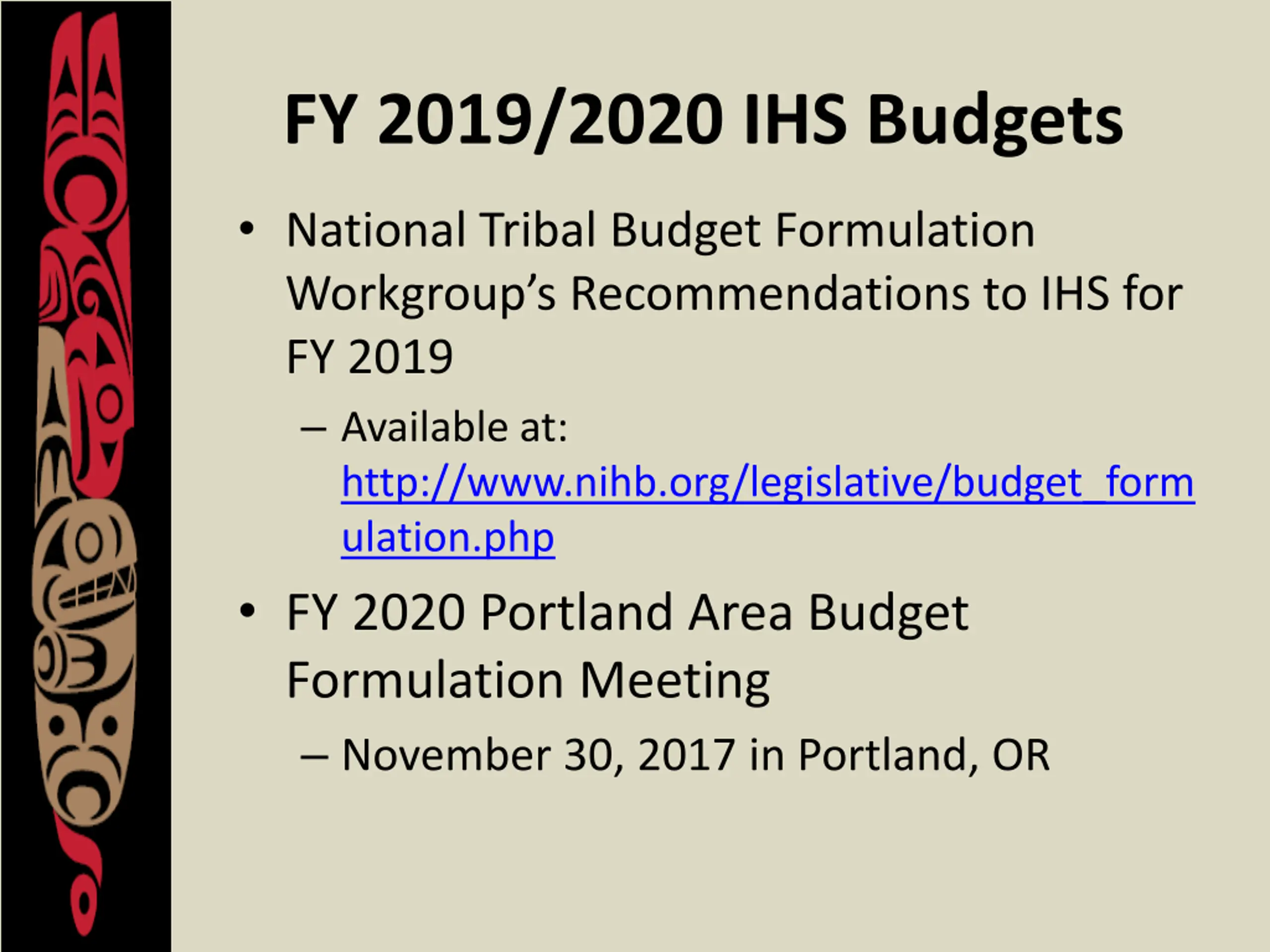 FY 2019/2020 IHS Budgets

• National Tribal Budget Formulation Workgroup's Recommendations to IHS for FY 2019
– Available at: http://www.nihb.org/legislative/budget_formulation.php

• FY 2020 Portland Area Budget Formulation Meeting
– November 30, 2017 in Portland, OR